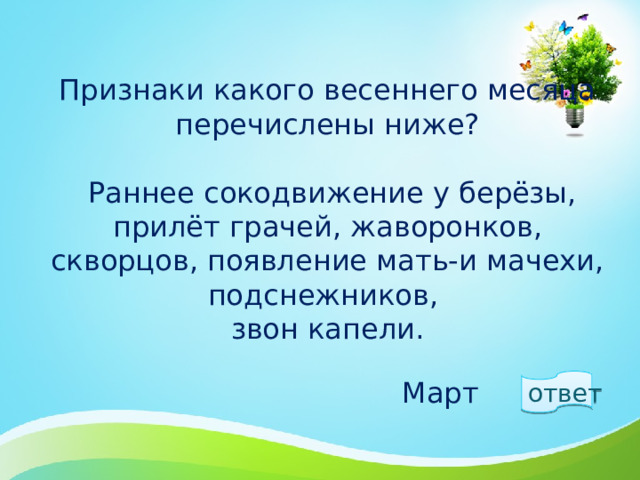 Признаки какого весеннего месяца перечислены ниже?

Раннее сокодвижение у берёзы, прилёт грачей, жаворонков, скворцов, появление мать-и мачехи, подснежников, звон капели.

Март

ответ